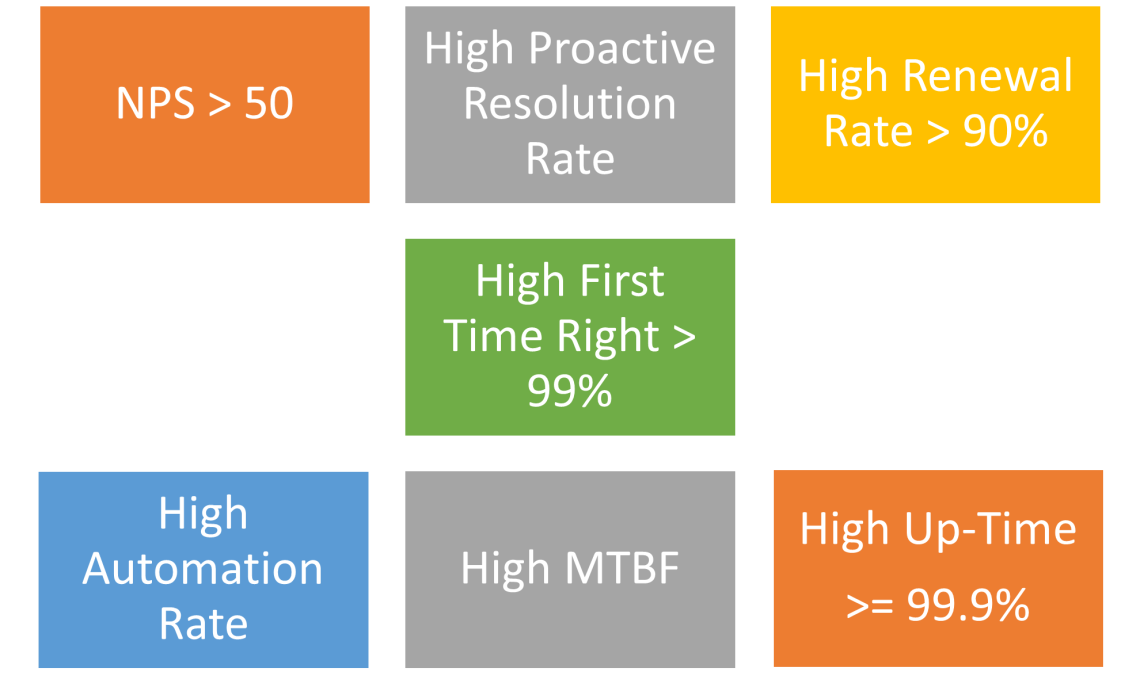 NPS > 50

High Proactive Resolution Rate

High Renewal Rate > 90%

High First Time Right > 99%

High Automation Rate

High MTBF

High Up-Time >= 99.9%